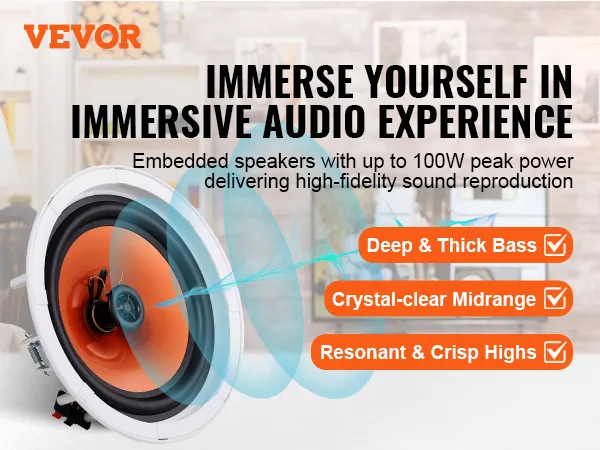 VEVOR

IMMERSE YOURSELF IN IMMERSIVE AUDIO EXPERIENCE

Embedded speakers with up to 100W peak power delivering high-fidelity sound reproduction

Deep & Thick Bass

Crystal-clear Midrange

Resonant & Crisp Highs